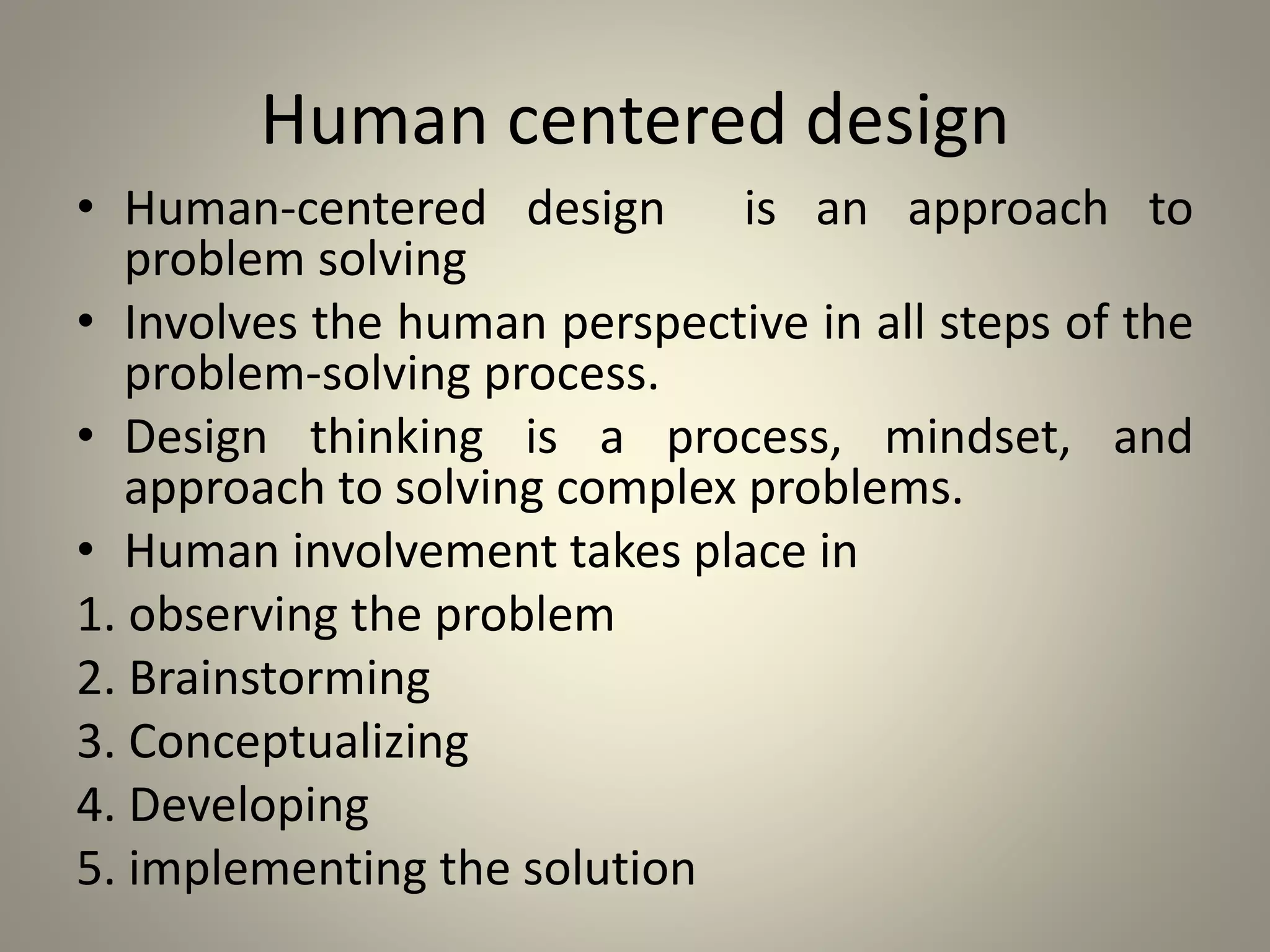 Human centered design

• Human-centered design is an approach to problem solving

• Involves the human perspective in all steps of the problem-solving process.

• Design thinking is a process, mindset, and approach to solving complex problems.

• Human involvement takes place in

1. observing the problem

2. Brainstorming

3. Conceptualizing

4. Developing

5. implementing the solution